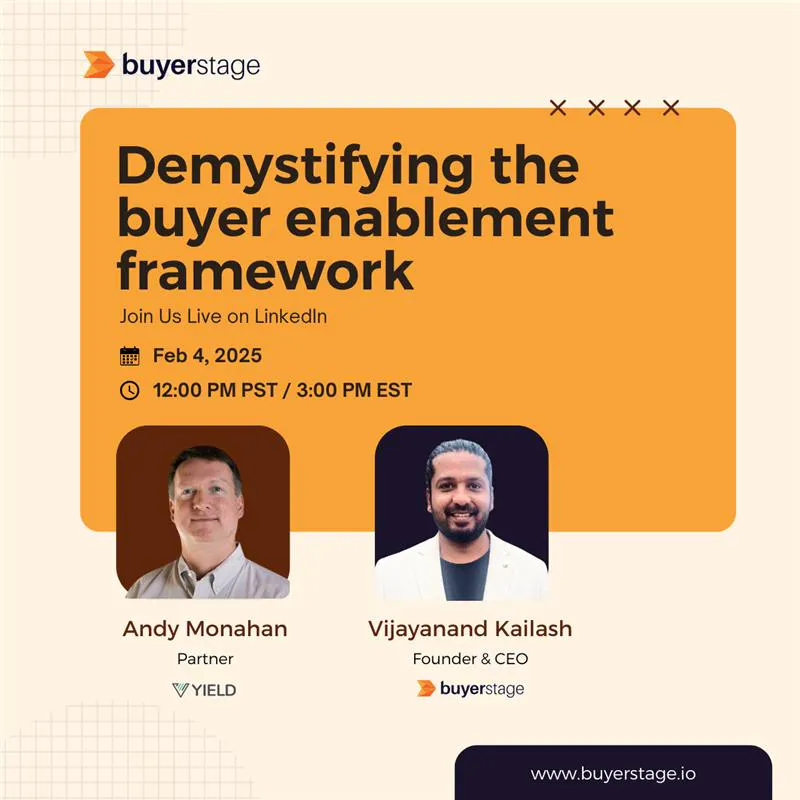 buyerstage

Demystifying the buyer enablement framework

Join Us Live on LinkedIn

Feb 4, 2025

12:00 PM PST / 3:00 PM EST

Andy Monahan
Partner
YIELD

Vijayanand Kailash
Founder & CEO
buyerstage

www.buyerstage.io